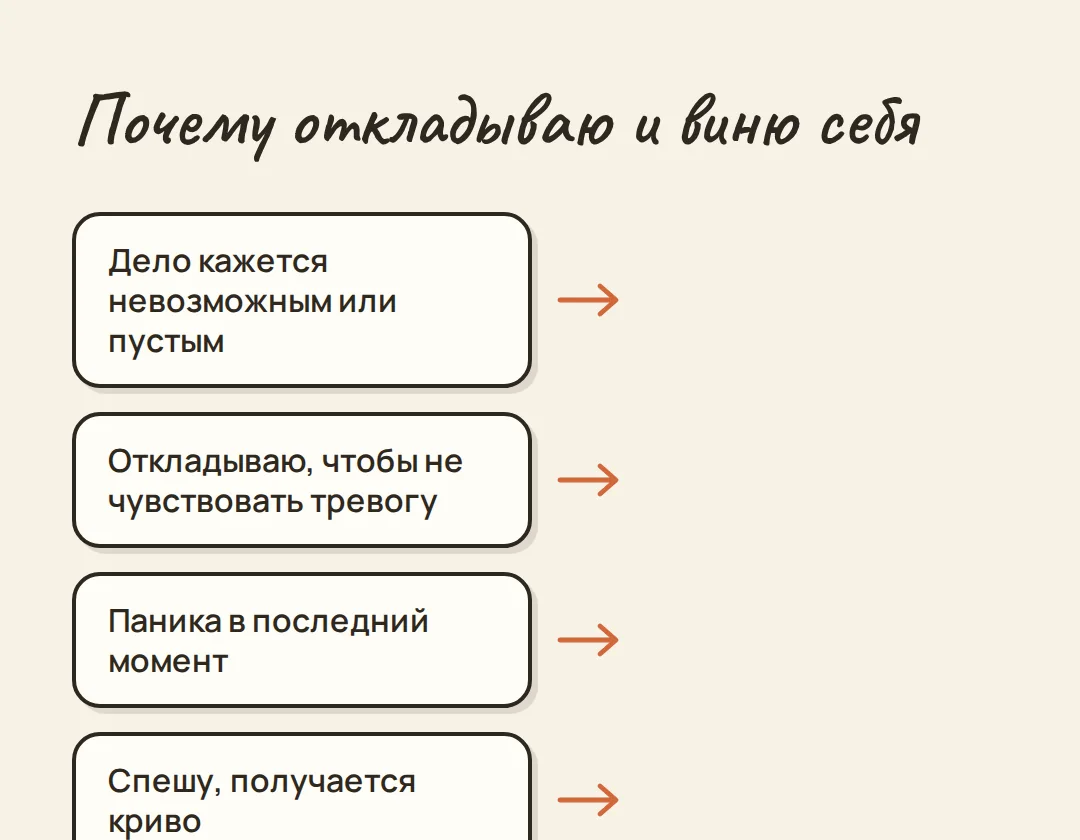 Почему откладываю и виню себя

Дело кажется невозможным или пустым

Откладываю, чтобы не чувствовать тревогу

Паника в последний момент

Спешу, получается криво